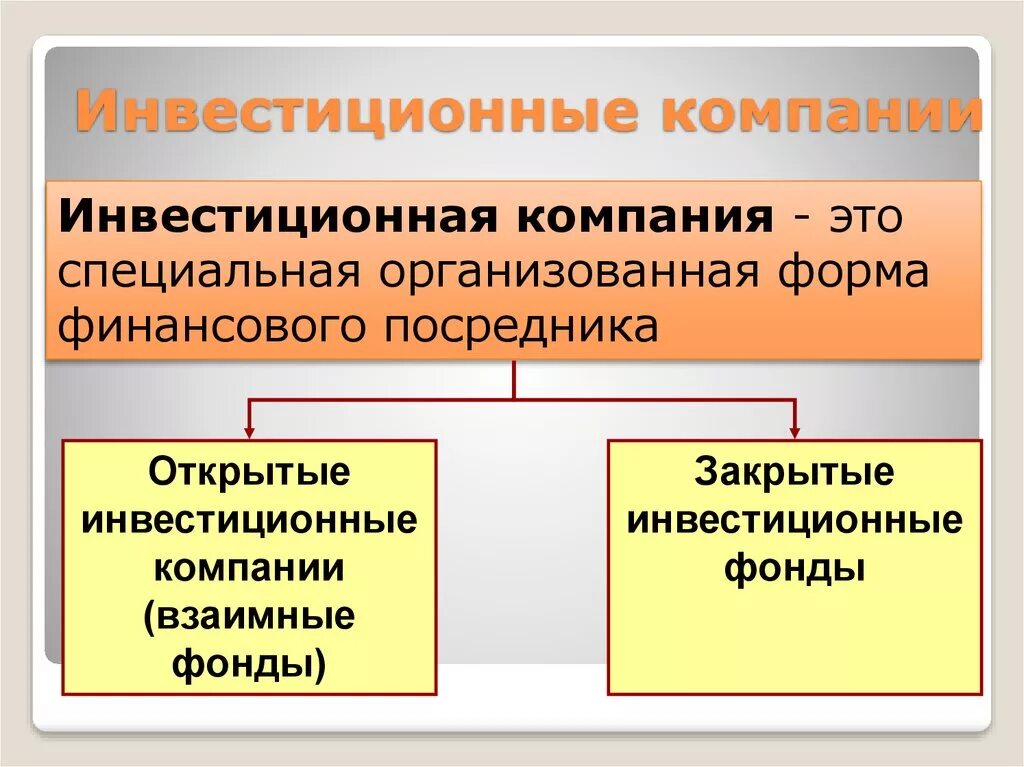 Инвестиционные компании

Инвестиционная компания - это специальная организованная форма финансового посредника

Открытые инвестиционные компании (взаимные фонды)

Закрытые инвестиционные фонды